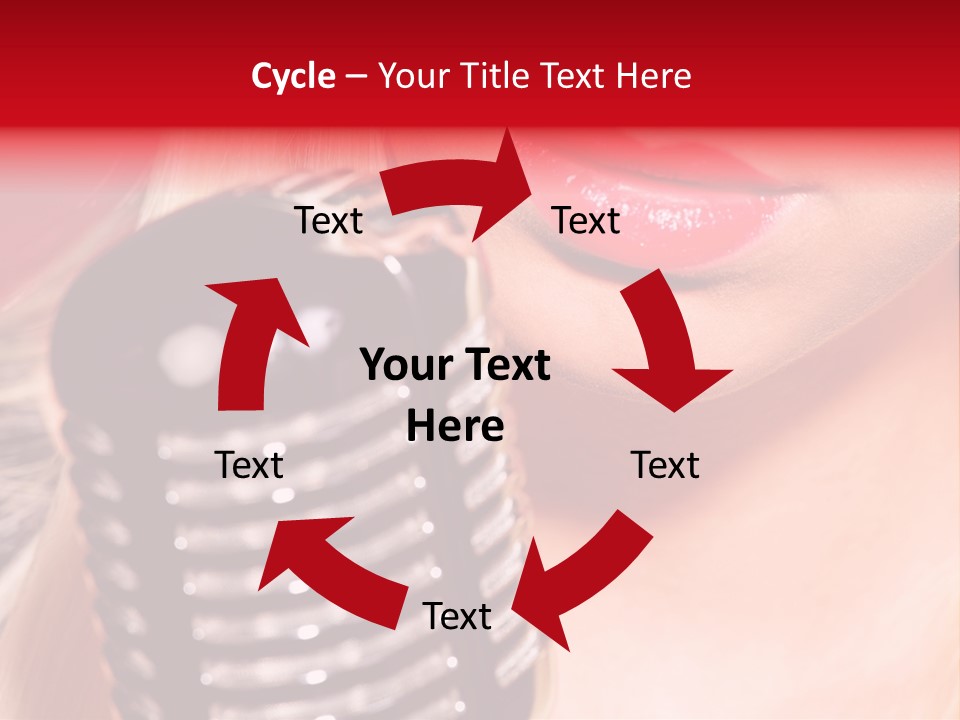 Cycle – Your Title Text Here

Text

Text

Your Text Here

Text

Text

Text